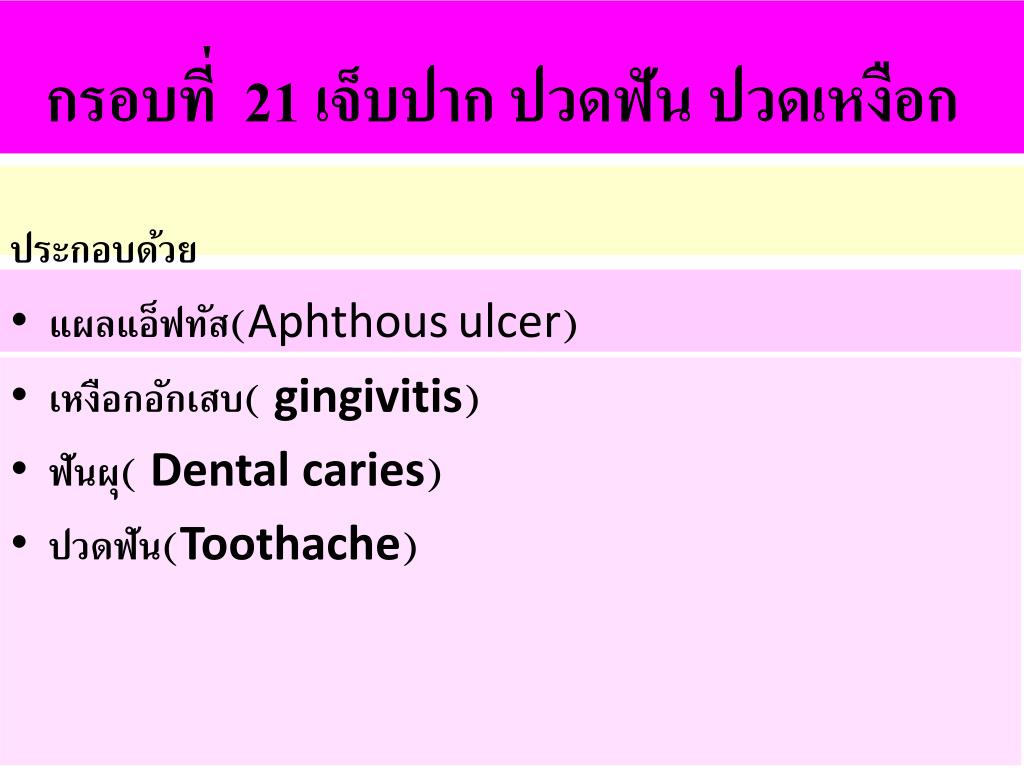 กรอบที่  21 เจ็บปาก ปวดฟัน ปวดเหงือก

ประกอบด้วย

• แผลแอ็ฟทัส(Aphthous ulcer)

• เหงือกอักเสบ( gingivitis)
• ฟันผุ( Dental caries)
• ปวดฟัน(Toothache)